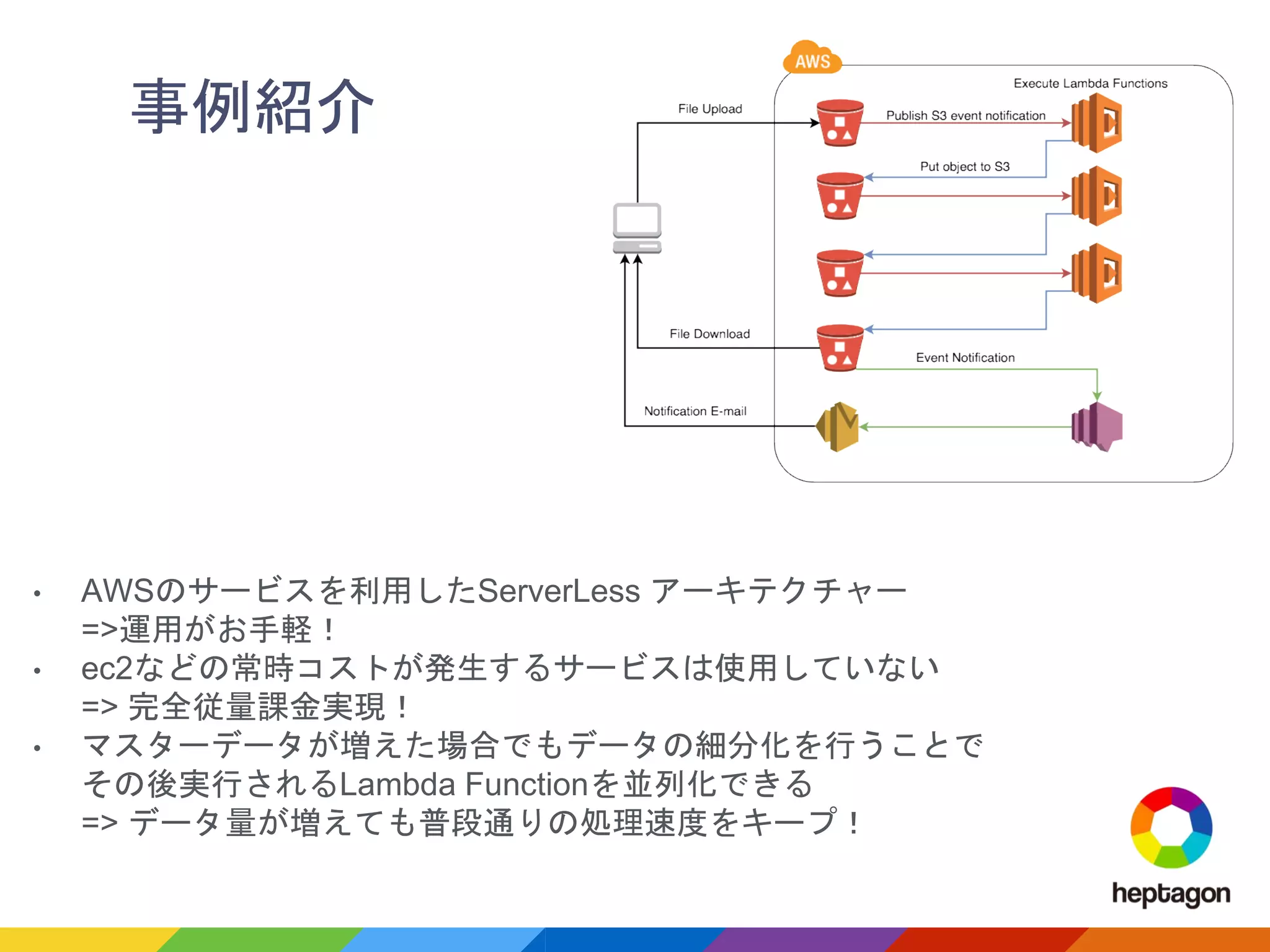 事例紹介

AWS

Execute Lambda Functions

File Upload

Publish S3 event notification

Put object to S3

File Download

Event Notification

Notification E-mail

• AWSのサービスを利用したServerLess アーキテクチャー
=>運用がお手軽！
• ec2などの常時コストが発生するサービスは使用していない
=> 完全従量課金実現！
• マスターデータが増えた場合でもデータの細分化を行うことでその後実行されるLambda Functionを並列化できる
=> データ量が増えても普段通りの処理速度をキープ！

heptagon